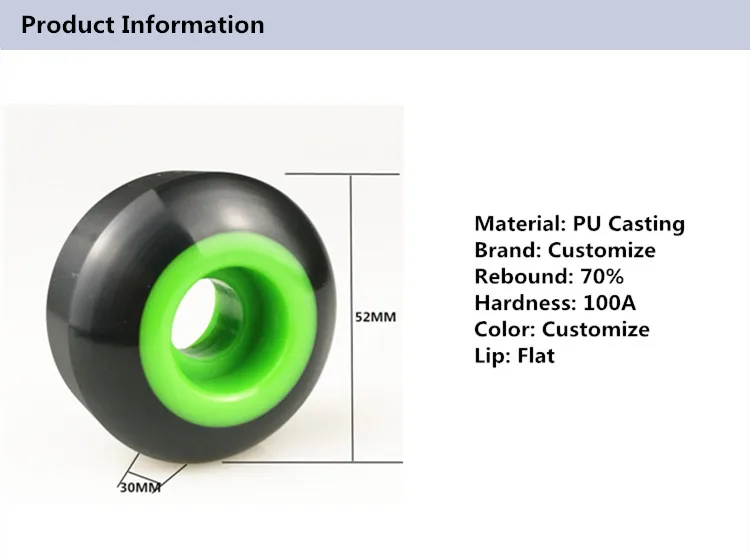 Product Information

52MM

30MM

Material: PU Casting
Brand: Customize
Rebound: 70%
Hardness: 100A
Color: Customize
Lip: Flat